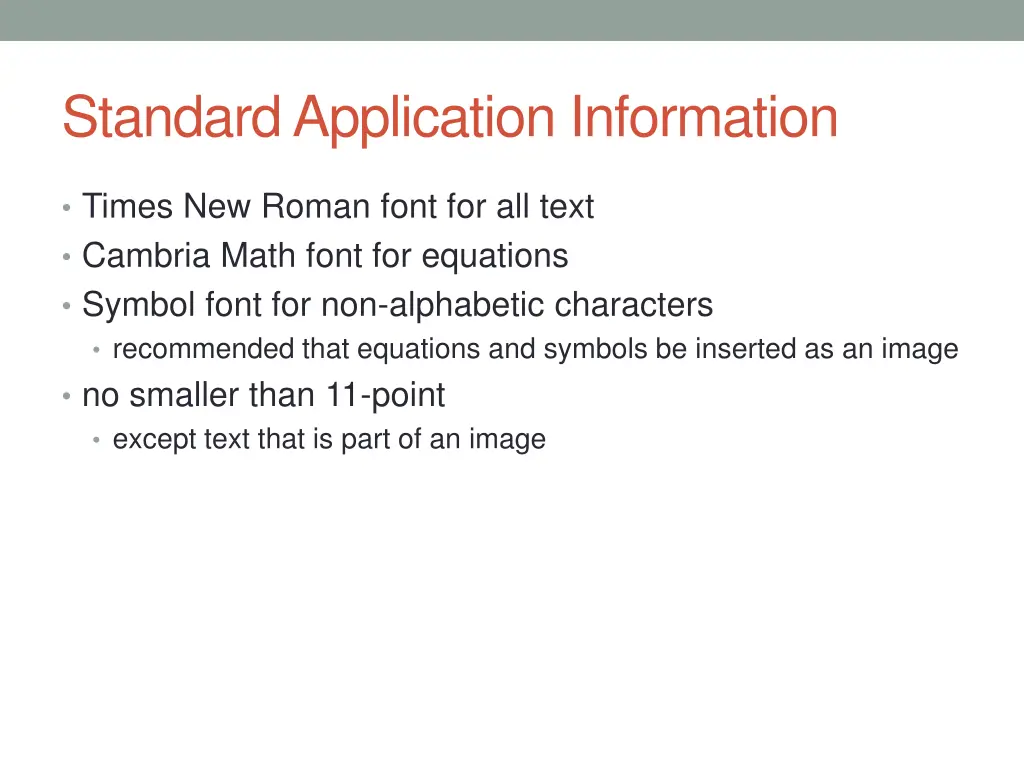 Standard Application Information

• Times New Roman font for all text
• Cambria Math font for equations
• Symbol font for non-alphabetic characters
  • recommended that equations and symbols be inserted as an image
• no smaller than 11-point
  • except text that is part of an image